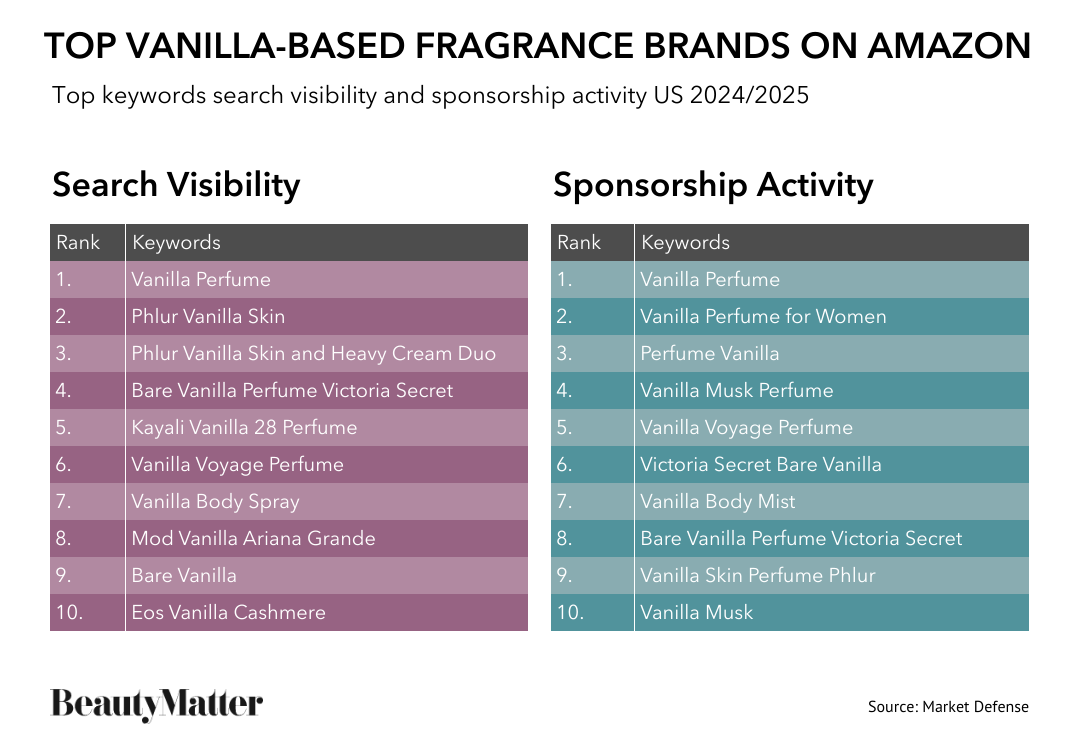 TOP VANILLA-BASED FRAGRANCE BRANDS ON AMAZON

Top keywords search visibility and sponsorship activity US 2024/2025

Search Visibility

| Rank | Keywords |
|---|---|
| 1. | Vanilla Perfume |
| 2. | Phlur Vanilla Skin |
| 3. | Phlur Vanilla Skin and Heavy Cream Duo |
| 4. | Bare Vanilla Perfume Victoria Secret |
| 5. | Kayali Vanilla 28 Perfume |
| 6. | Vanilla Voyage Perfume |
| 7. | Vanilla Body Spray |
| 8. | Mod Vanilla Ariana Grande |
| 9. | Bare Vanilla |
| 10. | Eos Vanilla Cashmere |

Sponsorship Activity

| Rank | Keywords |
|---|---|
| 1. | Vanilla Perfume |
| 2. | Vanilla Perfume for Women |
| 3. | Perfume Vanilla |
| 4. | Vanilla Musk Perfume |
| 5. | Vanilla Voyage Perfume |
| 6. | Victoria Secret Bare Vanilla |
| 7. | Vanilla Body Mist |
| 8. | Bare Vanilla Perfume Victoria Secret |
| 9. | Vanilla Skin Perfume Phlur |
| 10. | Vanilla Musk |

BeautyMatter

Source: Market Defense